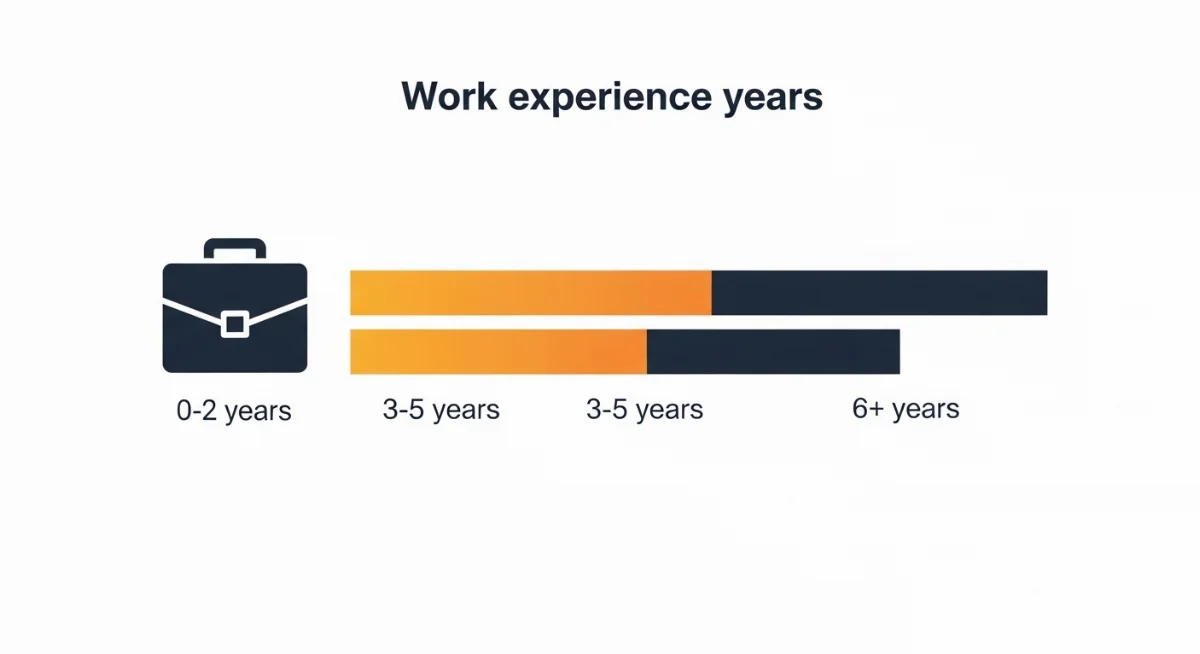 Work experience years

0-2 years

3-5 years

3-5 years

6+ years